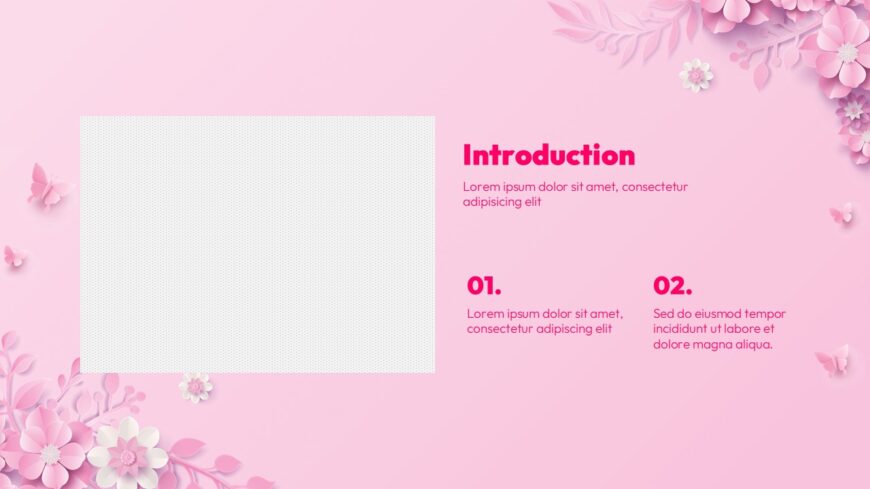 Introduction

Lorem ipsum dolor sit amet, consectetur adipisicing elit

01.

Lorem ipsum dolor sit amet, consectetur adipiscing elit

02.

Sed do eiusmod tempor incididunt ut labore et dolore magna aliqua.